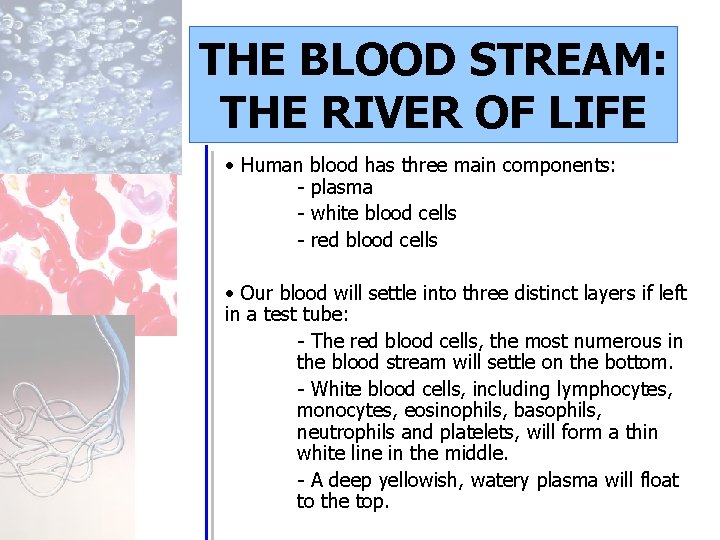 THE BLOOD STREAM: THE RIVER OF LIFE

• Human blood has three main components:

- plasma

- white blood cells

- red blood cells

• Our blood will settle into three distinct layers if left in a test tube:

- The red blood cells, the most numerous in the blood stream will settle on the bottom.

- White blood cells, including lymphocytes, monocytes, eosinophils, basophils, neutrophils and platelets, will form a thin white line in the middle.

- A deep yellowish, watery plasma will float to the top.